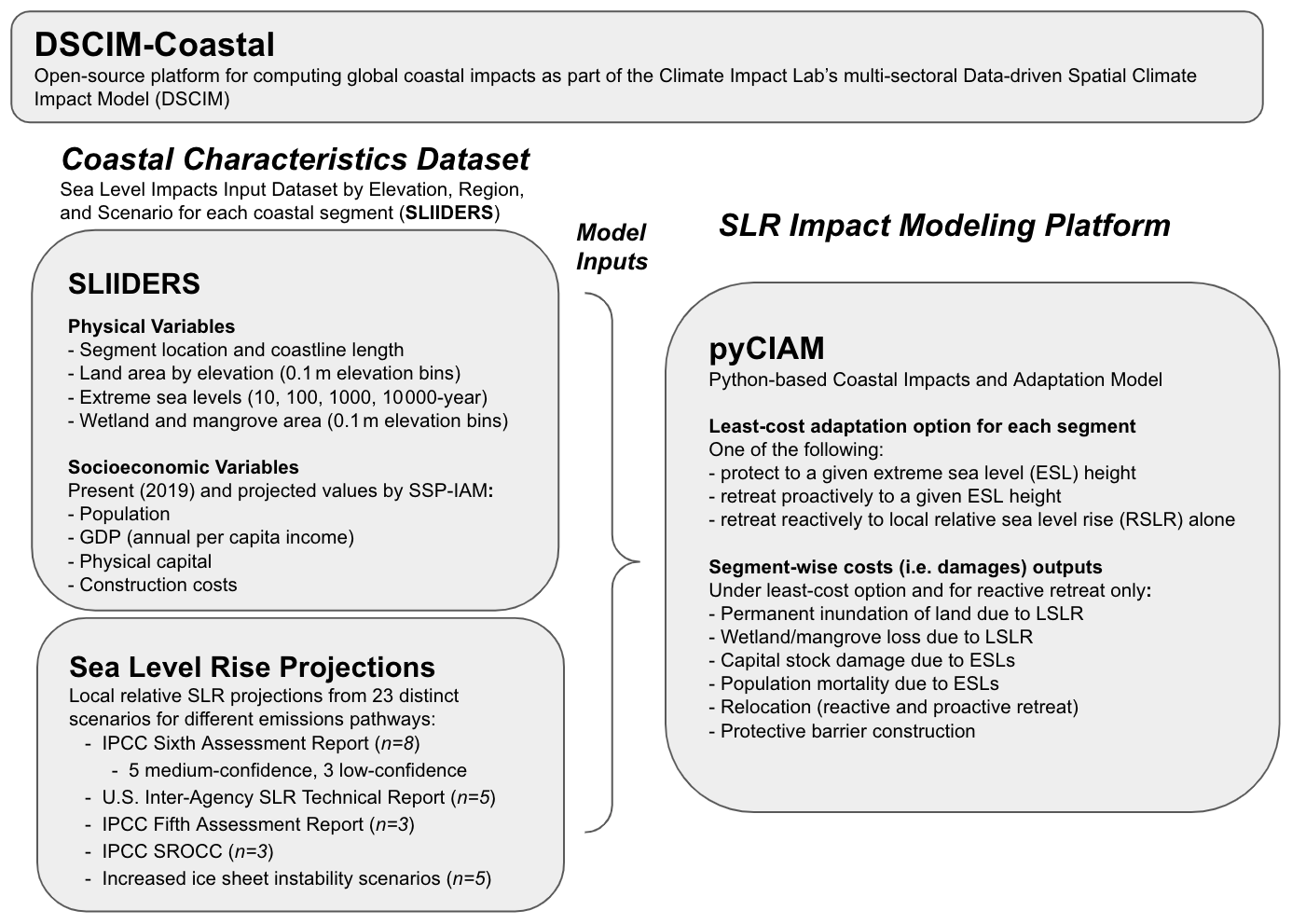 DSCIM-Coastal
Open-source platform for computing global coastal impacts as part of the Climate Impact Lab's multi-sectoral Data-driven Spatial Climate Impact Model (DSCIM)

Coastal Characteristics Dataset
Sea Level Impacts Input Dataset by Elevation, Region, and Scenario for each coastal segment (SLIIDERS)

SLIIDERS

Physical Variables
- Segment location and coastline length
- Land area by elevation (0.1 m elevation bins)
- Extreme sea levels (10, 100, 1000, 10000-year)
- Wetland and mangrove area (0.1 m elevation bins)

Socioeconomic Variables
Present (2019) and projected values by SSP-IAM:
- Population
- GDP (annual per capita income)
- Physical capital
- Construction costs

Sea Level Rise Projections
Local relative SLR projections from 23 distinct scenarios for different emissions pathways:
- IPCC Sixth Assessment Report (n=8)
- 5 medium-confidence, 3 low-confidence
- U.S. Inter-Agency SLR Technical Report (n=5)
- IPCC Fifth Assessment Report (n=3)
- IPCC SROCC (n=3)
- Increased ice sheet instability scenarios (n=5)

Model Inputs

SLR Impact Modeling Platform

pyCIAM
Python-based Coastal Impacts and Adaptation Model

Least-cost adaptation option for each segment
One of the following:
- protect to a given extreme sea level (ESL) height
- retreat proactively to a given ESL height
- retreat reactively to local relative sea level rise (RSLR) alone

Segment-wise costs (i.e. damages) outputs
Under least-cost option and for reactive retreat only:
- Permanent inundation of land due to LSLR
- Wetland/mangrove loss due to LSLR
- Capital stock damage due to ESLs
- Population mortality due to ESLs
- Relocation (reactive and proactive retreat)
- Protective barrier construction